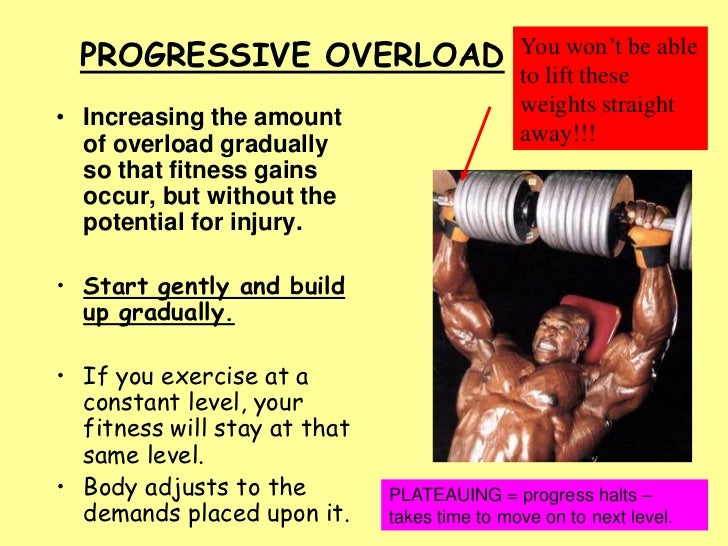 PROGRESSIVE OVERLOAD

You won't be able to lift these weights straight away!!!

• Increasing the amount of overload gradually so that fitness gains occur, but without the potential for injury.

• Start gently and build up gradually.

• If you exercise at a constant level, your fitness will stay at that same level.

• Body adjusts to the demands placed upon it.

PLATEAUING = progress halts – takes time to move on to next level.